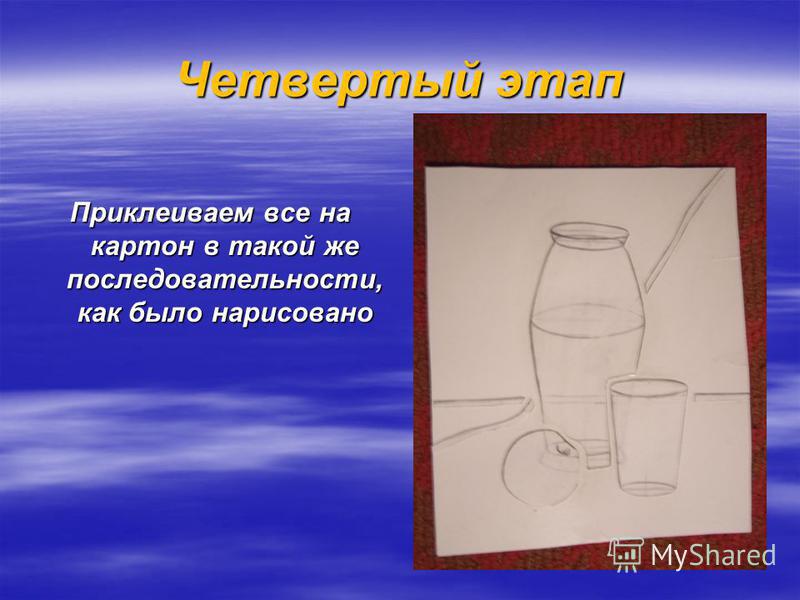 Четвертый этап

Приклеиваем все на картон в такой же последовательности, как было нарисовано

MyShared